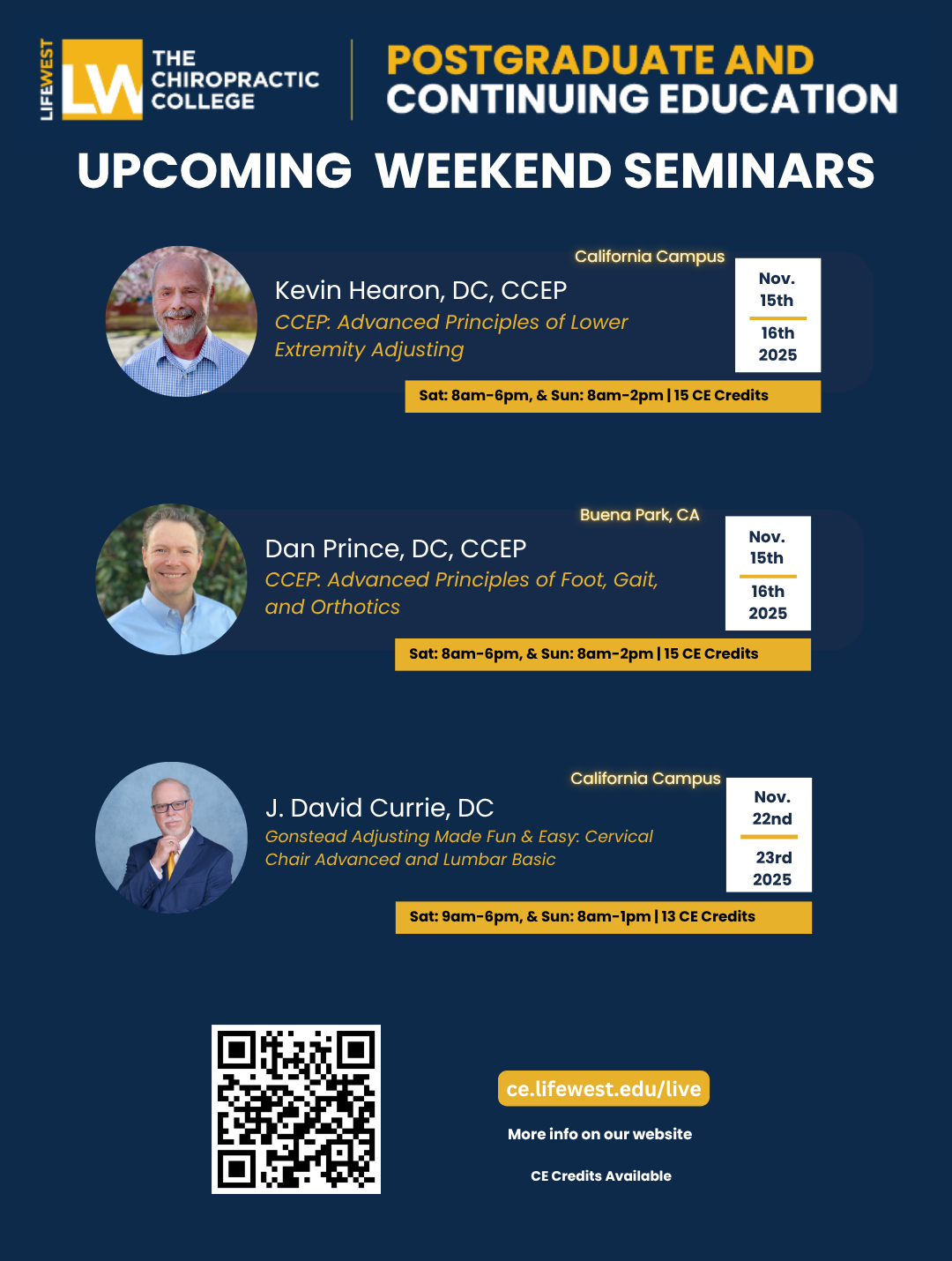 LIFEWEST LW THE CHIROPRACTIC COLLEGE

POSTGRADUATE AND CONTINUING EDUCATION

UPCOMING WEEKEND SEMINARS

California Campus

Kevin Hearon, DC, CCEP

CCEP: Advanced Principles of Lower Extremity Adjusting

Nov. 15th

16th 2025

Sat: 8am-6pm, & Sun: 8am-2pm | 15 CE Credits

Buena Park, CA

Dan Prince, DC, CCEP

CCEP: Advanced Principles of Foot, Gait, and Orthotics

Nov. 15th

16th 2025

Sat: 8am-6pm, & Sun: 8am-2pm | 15 CE Credits

California Campus

J. David Currie, DC

Gonstead Adjusting Made Fun & Easy: Cervical Chair Advanced and Lumbar Basic

Nov. 22nd

23rd 2025

Sat: 9am-6pm, & Sun: 8am-1pm | 13 CE Credits

ce.lifewest.edu/live

More info on our website

CE Credits Available